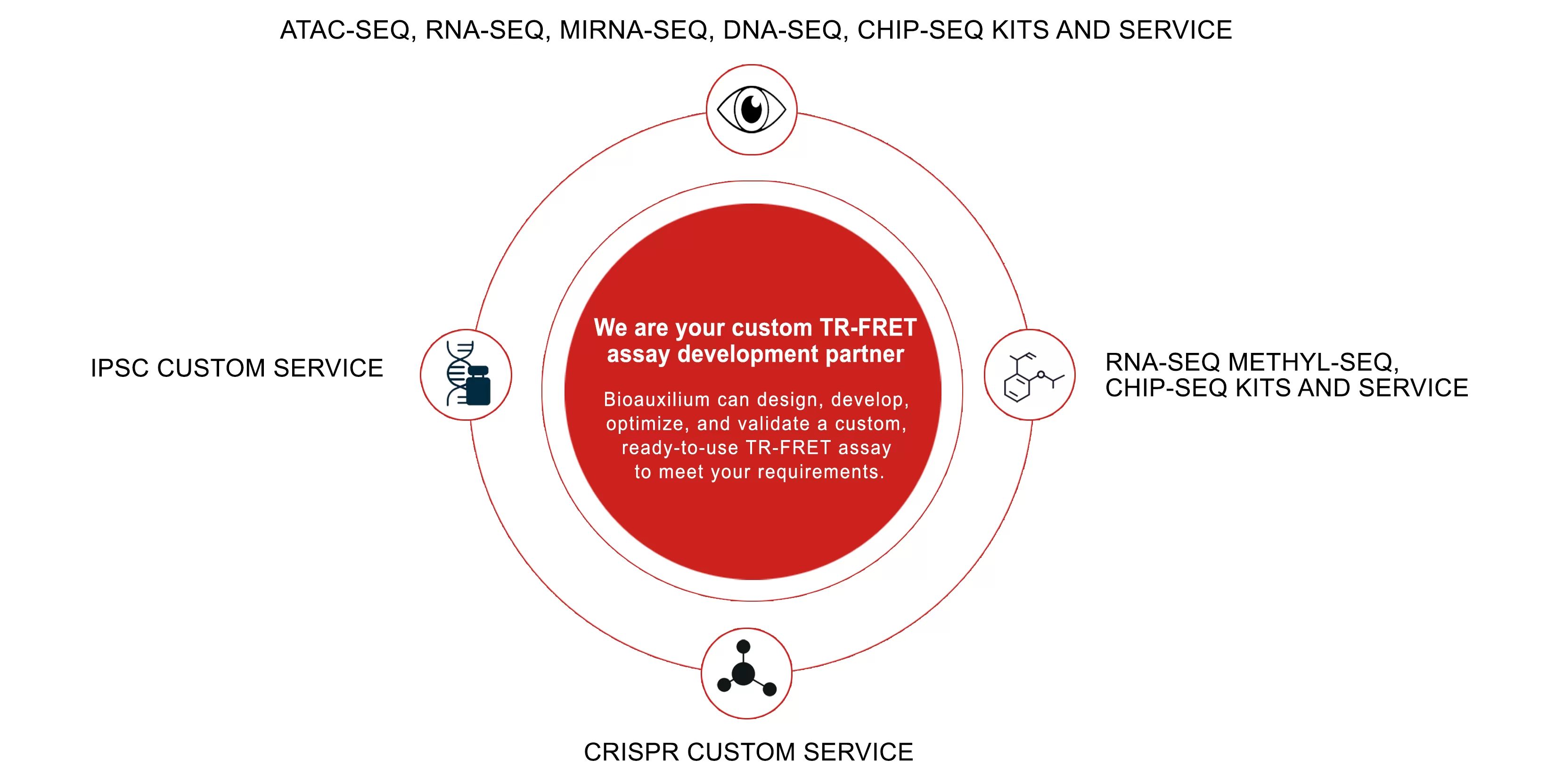 ATAC-SEQ, RNA-SEQ, MIRNA-SEQ, DNA-SEQ, CHIP-SEQ KITS AND SERVICE

IPSC CUSTOM SERVICE

We are your custom TR-FRET assay development partner

Bioauxilium can design, develop, optimize, and validate a custom, ready-to-use TR-FRET assay to meet your requirements.

RNA-SEQ METHYL-SEQ, CHIP-SEQ KITS AND SERVICE

CRISPR CUSTOM SERVICE